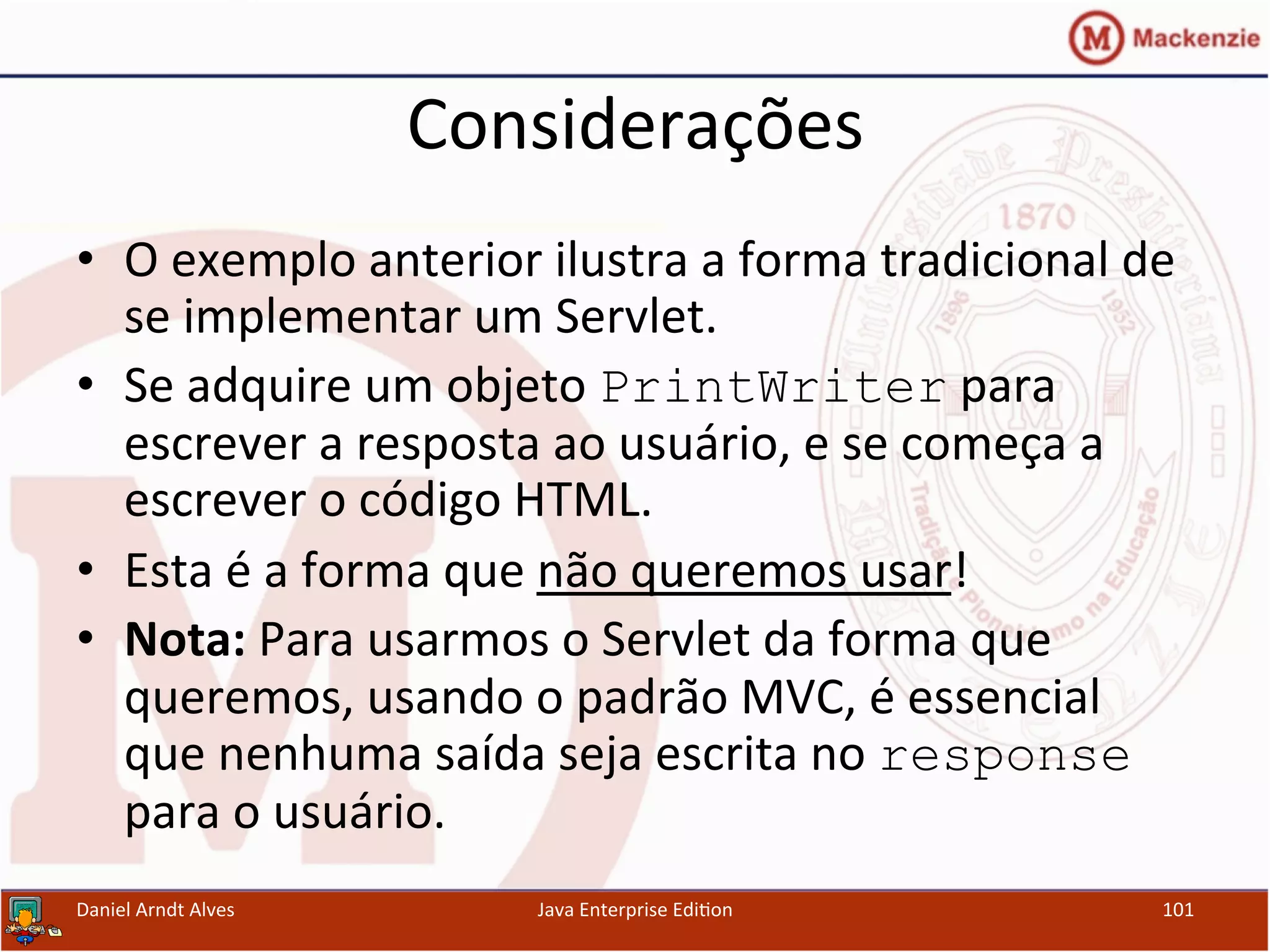 Mackenzie

Considerações

• O exemplo anterior ilustra a forma tradicional de se implementar um Servlet.
• Se adquire um objeto PrintWriter para escrever a resposta ao usuário, e se começa a escrever o código HTML.
• Esta é a forma que não queremos usar!
• **Nota:** Para usarmos o Servlet da forma que queremos, usando o padrão MVC, é essencial que nenhuma saída seja escrita no response para o usuário.

Daniel Arndt Alves Java Enterprise Edition 101